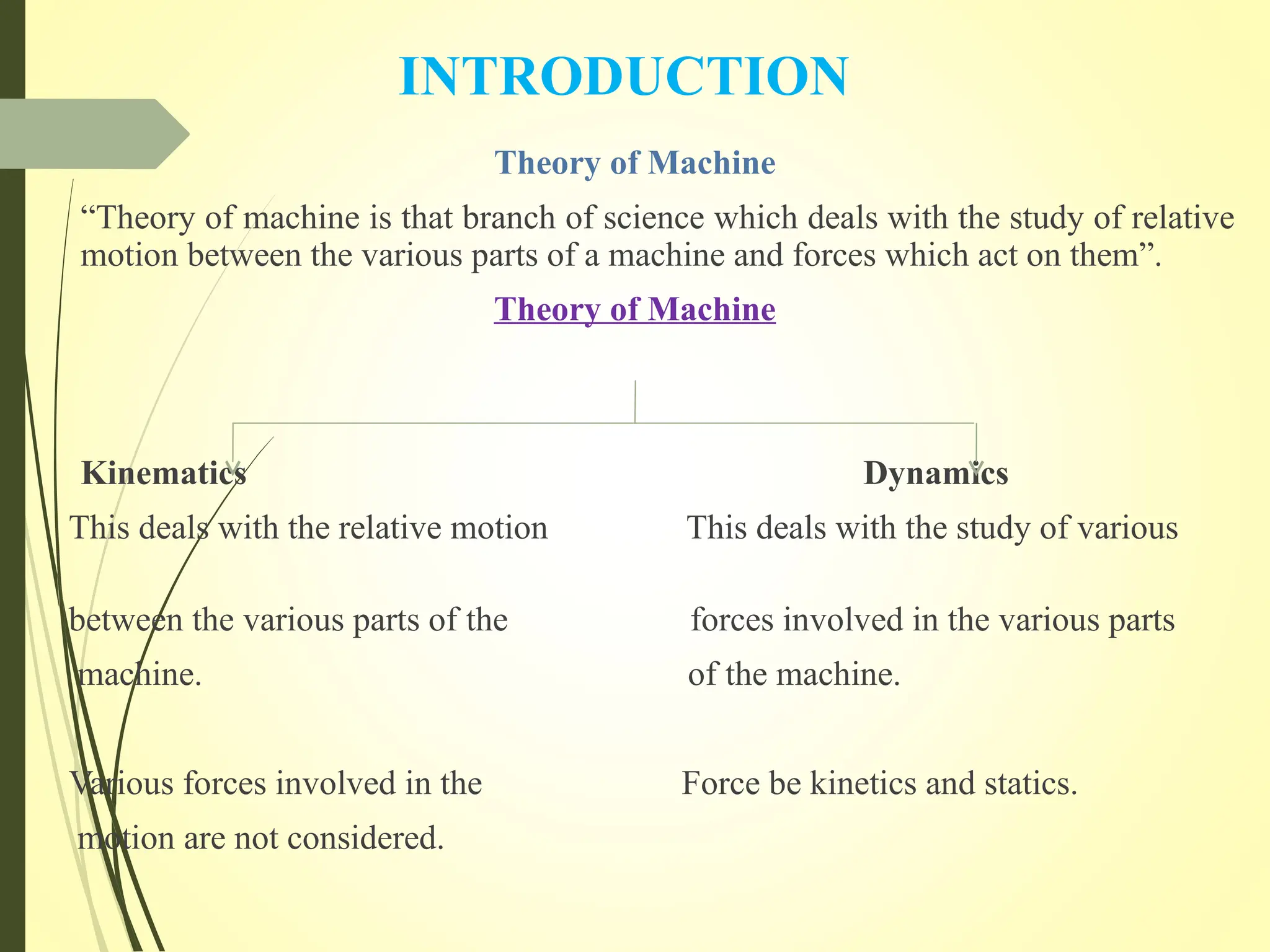 INTRODUCTION

Theory of Machine

“Theory of machine is that branch of science which deals with the study of relative motion between the various parts of a machine and forces which act on them”.

Theory of Machine

Kinematics

This deals with the relative motion

between the various parts of the machine.

Various forces involved in the motion are not considered.

Dynamics

This deals with the study of various

forces involved in the various parts of the machine.

Force be kinetics and statics.